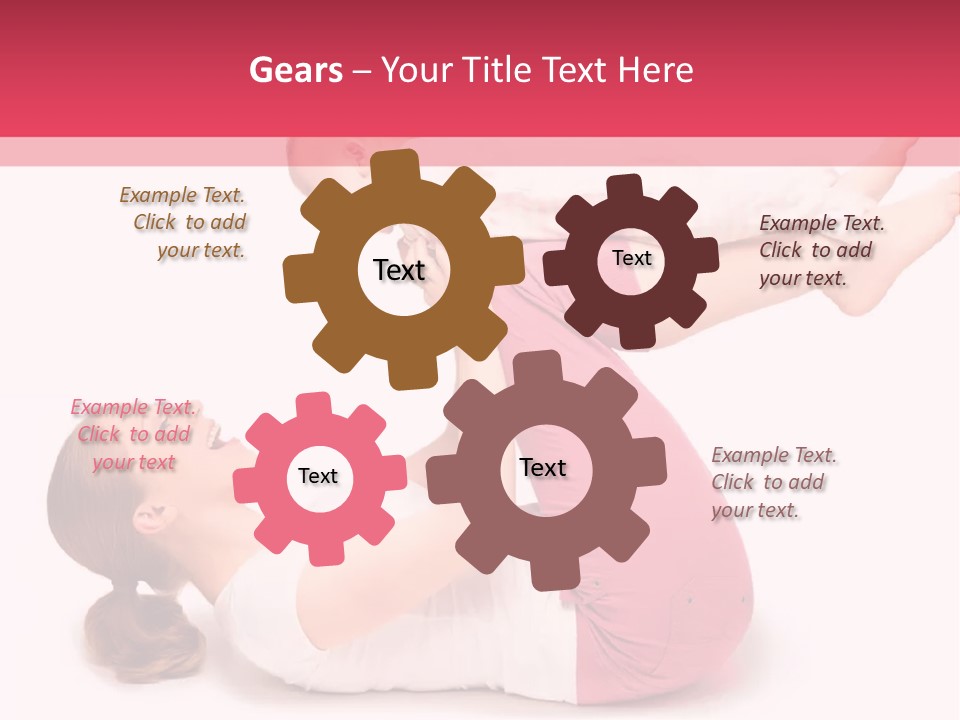 Gears – Your Title Text Here

Example Text. Click to add your text.

Text

Text

Example Text. Click to add your text.

Example Text. Click to add your text

Text

Text

Example Text. Click to add your text.